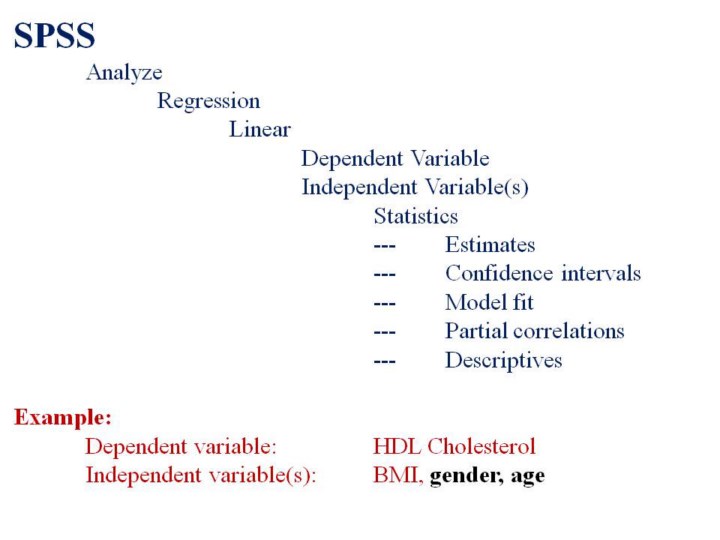 SPSS

Analyze

Regression

Linear

Dependent Variable

Independent Variable(s)

Statistics

--- Estimates

--- Confidence intervals

--- Model fit

--- Partial correlations

--- Descriptives

Example:

Dependent variable: HDL Cholesterol

Independent variable(s): BMI, gender, age